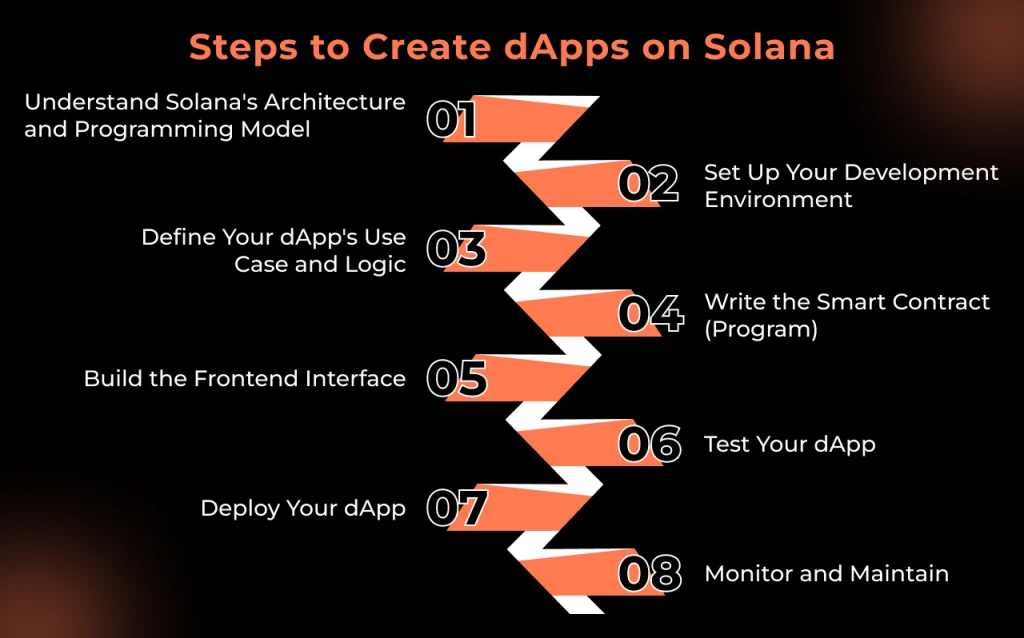 Steps to Create dApps on Solana

Understand Solana's Architecture and Programming Model 01

02 Set Up Your Development Environment

Define Your dApp's Use Case and Logic 03

04 Write the Smart Contract (Program)

Build the Frontend Interface 05

06 Test Your dApp

Deploy Your dApp 07

08 Monitor and Maintain